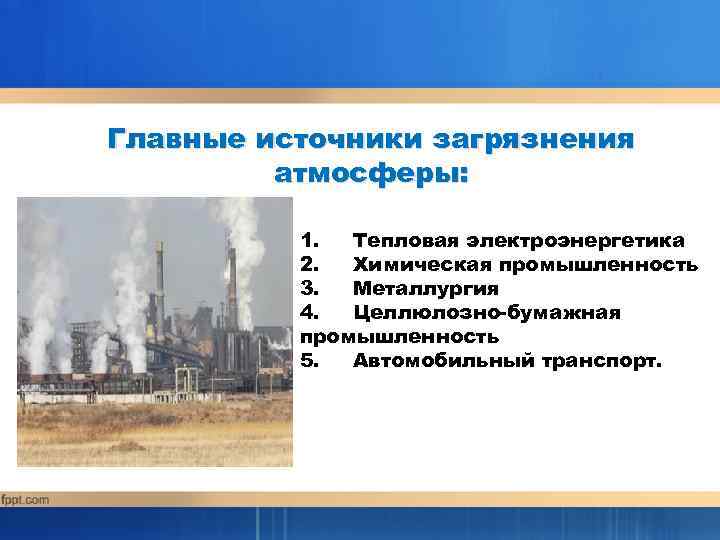 Главные источники загрязнения атмосферы:

1. Тепловая электроэнергетика
2. Химическая промышленность
3. Металлургия
4. Целлюлозно-бумажная промышленность
5. Автомобильный транспорт.

fppt.com